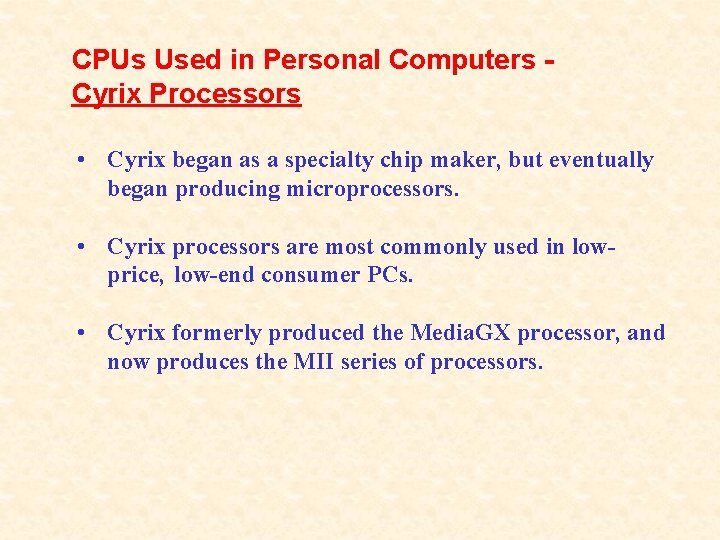 CPUs Used in Personal Computers - Cyrix Processors

• Cyrix began as a specialty chip maker, but eventually began producing microprocessors.

• Cyrix processors are most commonly used in low-price, low-end consumer PCs.

• Cyrix formerly produced the MediaGX processor, and now produces the MII series of processors.